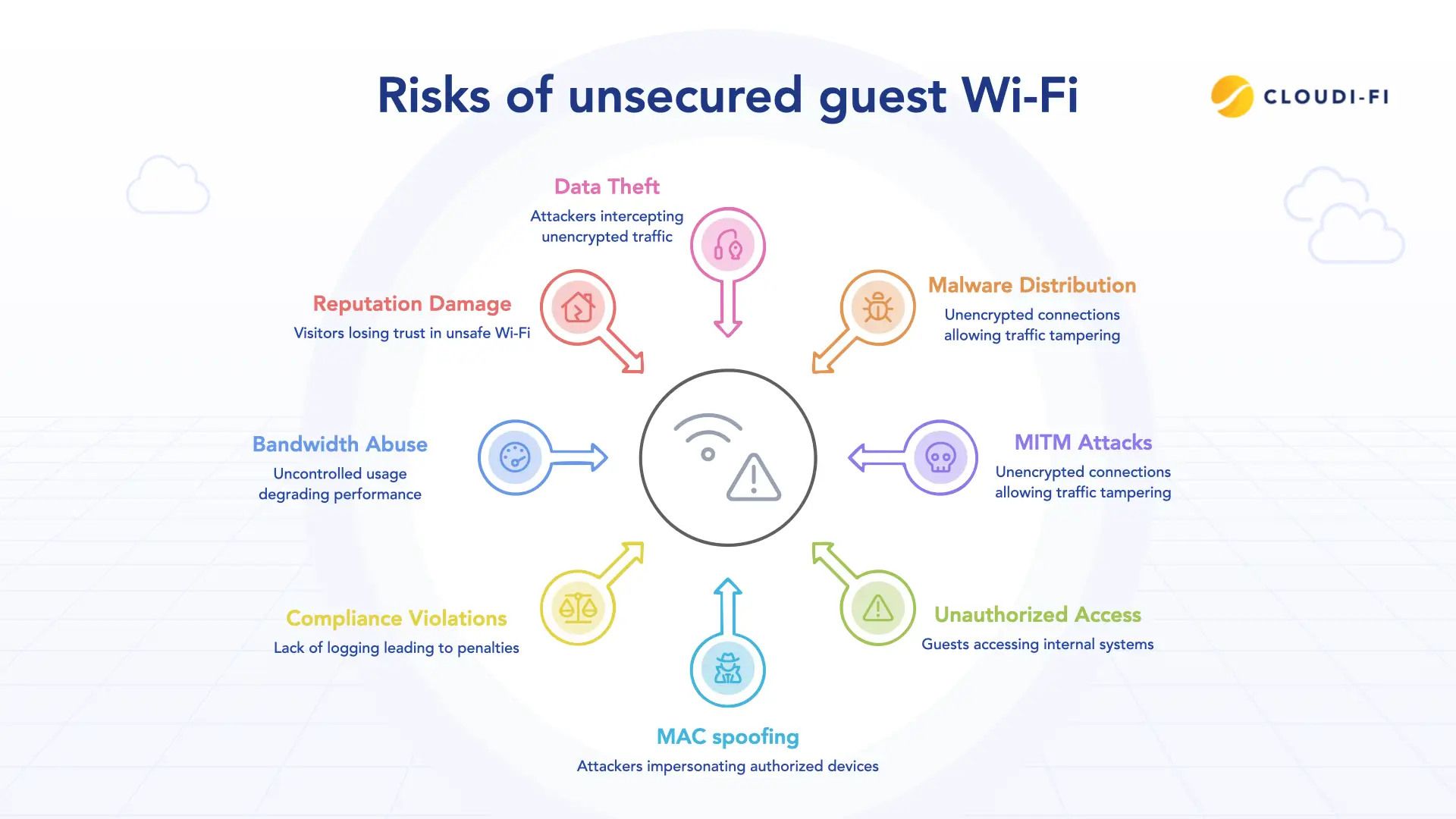 Risks of unsecured guest Wi-Fi

CLOUDI-FI

Data Theft
Attackers intercepting unencrypted traffic

Reputation Damage
Visitors losing trust in unsafe Wi-Fi

Malware Distribution
Unencrypted connections allowing traffic tampering

Bandwidth Abuse
Uncontrolled usage degrading performance

MITM Attacks
Unencrypted connections allowing traffic tampering

Compliance Violations
Lack of logging leading to penalties

Unauthorized Access
Guests accessing internal systems

MAC spoofing
Attackers impersonating authorized devices